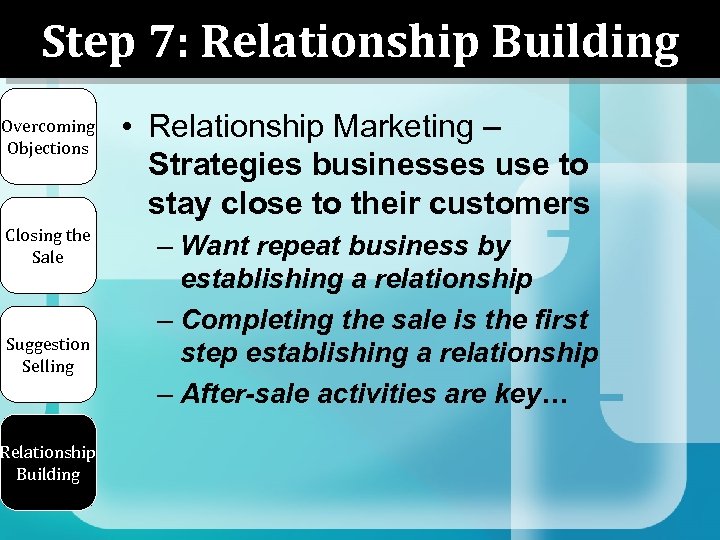 Step 7: Relationship Building

Overcoming Objections

Closing the Sale

Suggestion Selling

Relationship Building

• Relationship Marketing – Strategies businesses use to stay close to their customers
– Want repeat business by establishing a relationship
– Completing the sale is the first step establishing a relationship
– After-sale activities are key…